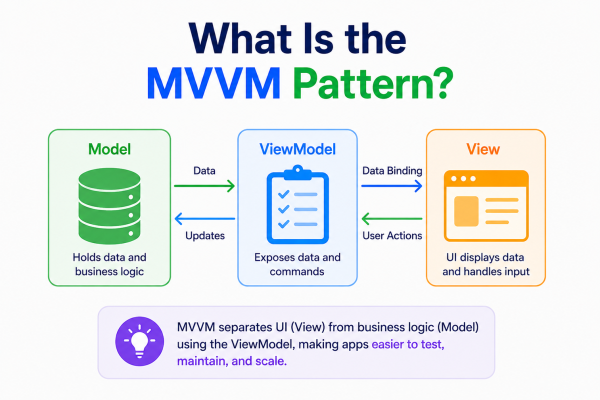 What Is the MVVM Pattern?

Model

Holds data and business logic

Data

Updates

ViewModel

Exposes data and commands

Data Binding

User Actions

View

UI displays data and handles input

MVVM separates UI (View) from business logic (Model) using the ViewModel, making apps easier to test, maintain, and scale.